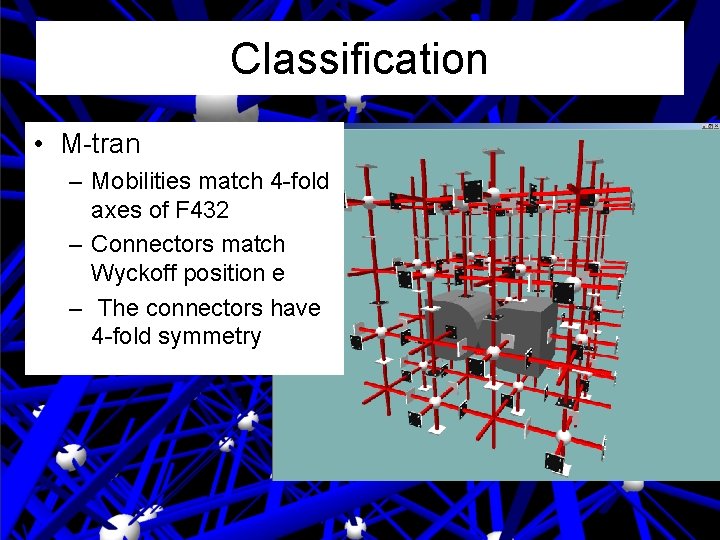 Classification

• M-tran
– Mobilities match 4-fold axes of F432
– Connectors match Wyckoff position e
– The connectors have 4-fold symmetry